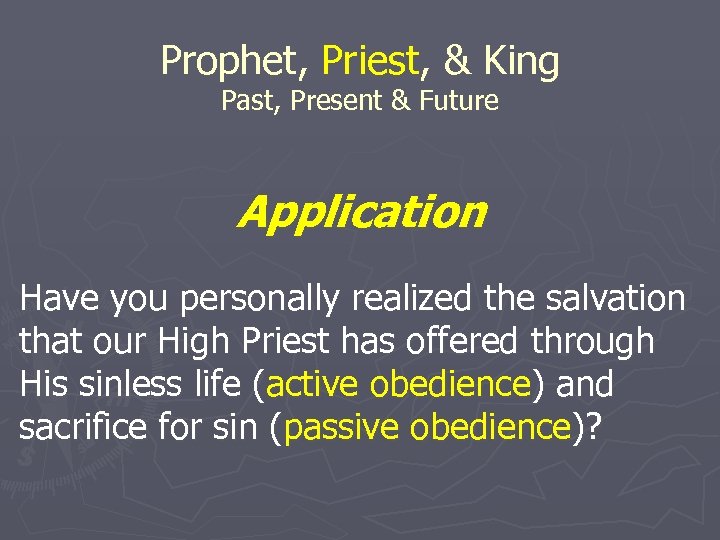 Prophet, Priest, & King
Past, Present & Future

Application

Have you personally realized the salvation that our High Priest has offered through His sinless life (active obedience) and sacrifice for sin (passive obedience)?